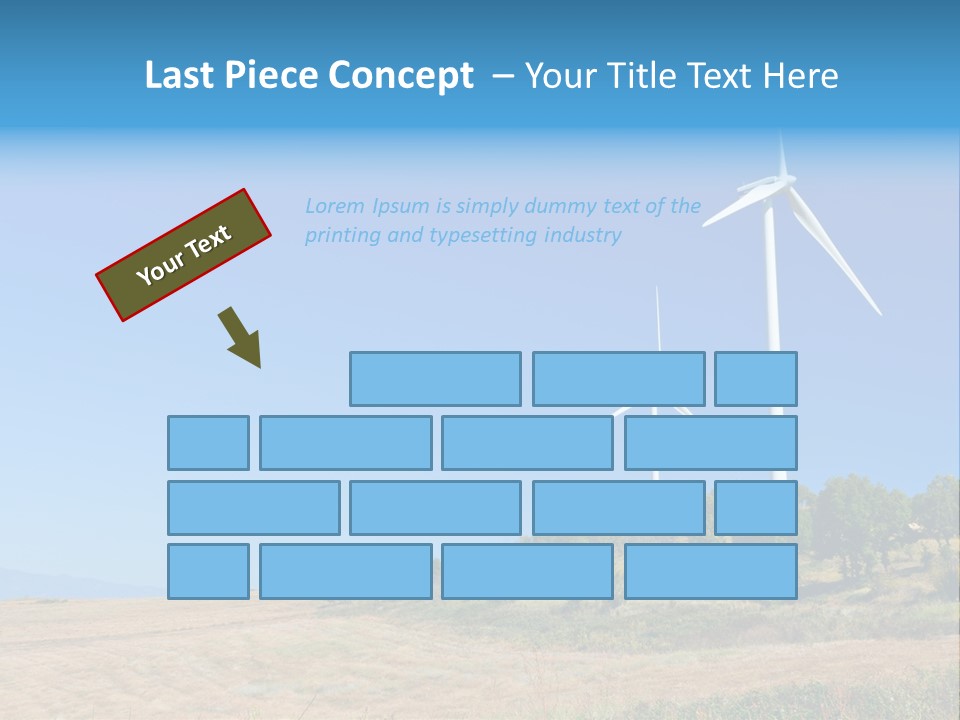 Last Piece Concept – Your Title Text Here

Your Text

Lorem Ipsum is simply dummy text of the printing and typesetting industry